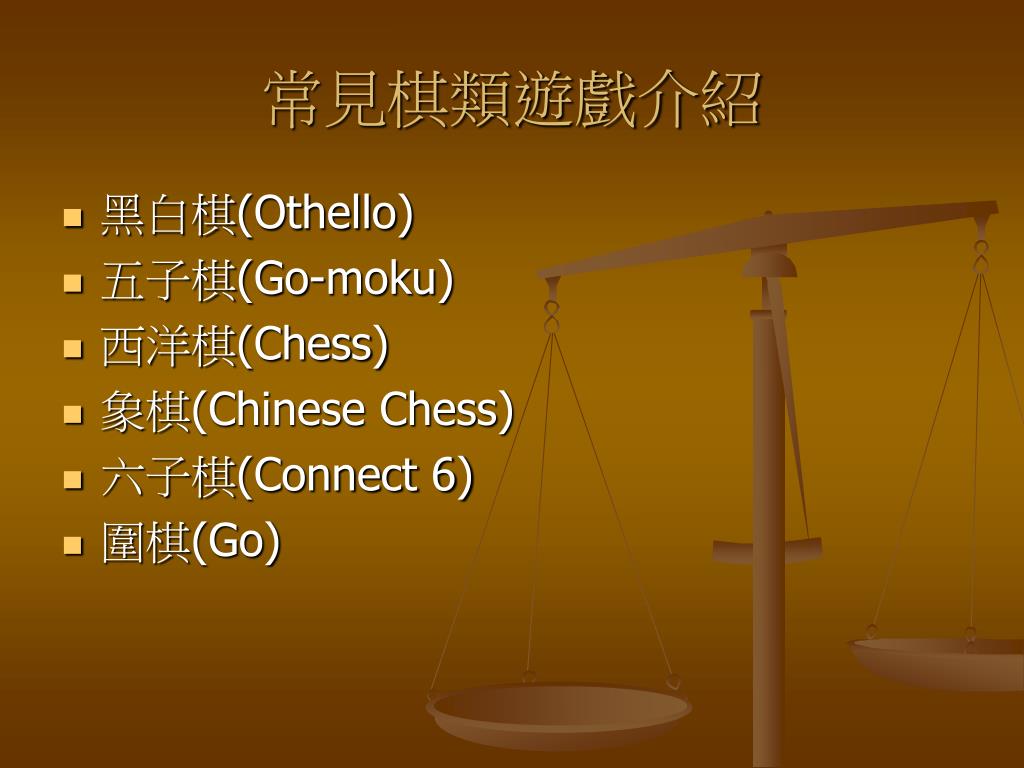 常見棋類遊戲介紹

- 黑白棋(Othello)
- 五子棋(Go-moku)
- 西洋棋(Chess)
- 象棋(Chinese Chess)
- 六子棋(Connect 6)
- 圍棋(Go)